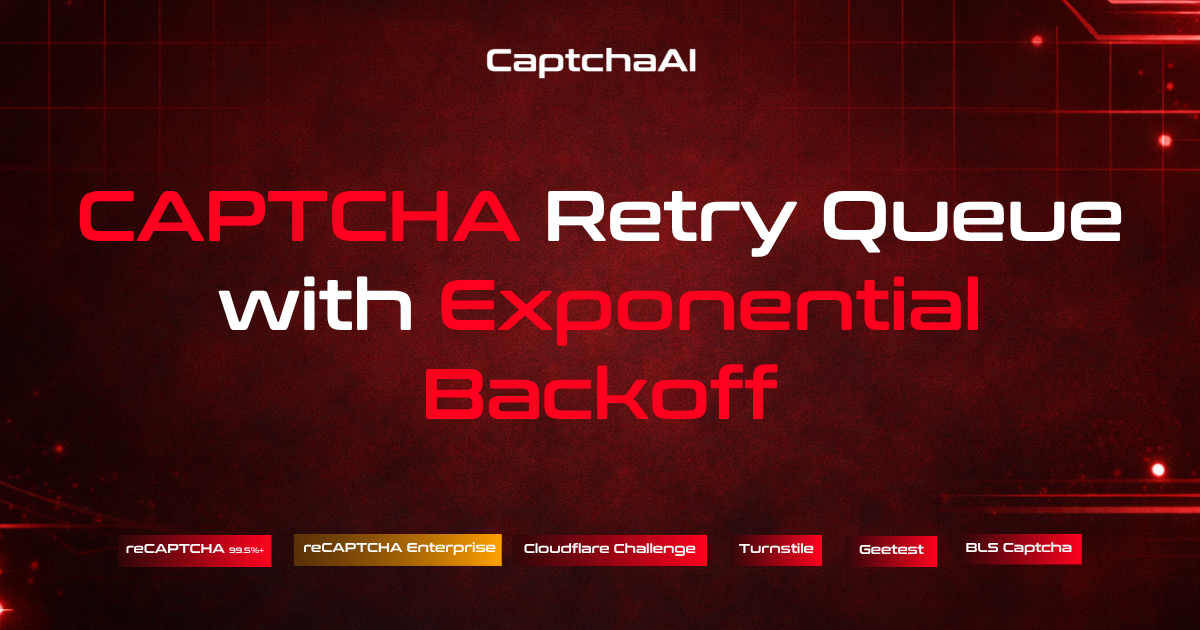 CaptchaAI

CAPTCHA Retry Queue with Exponential Backoff

reCAPTCHA 99.5%+

reCAPTCHA Enterprise

Cloudflare Challenge

Turnstile

Geetest

BLS Captcha